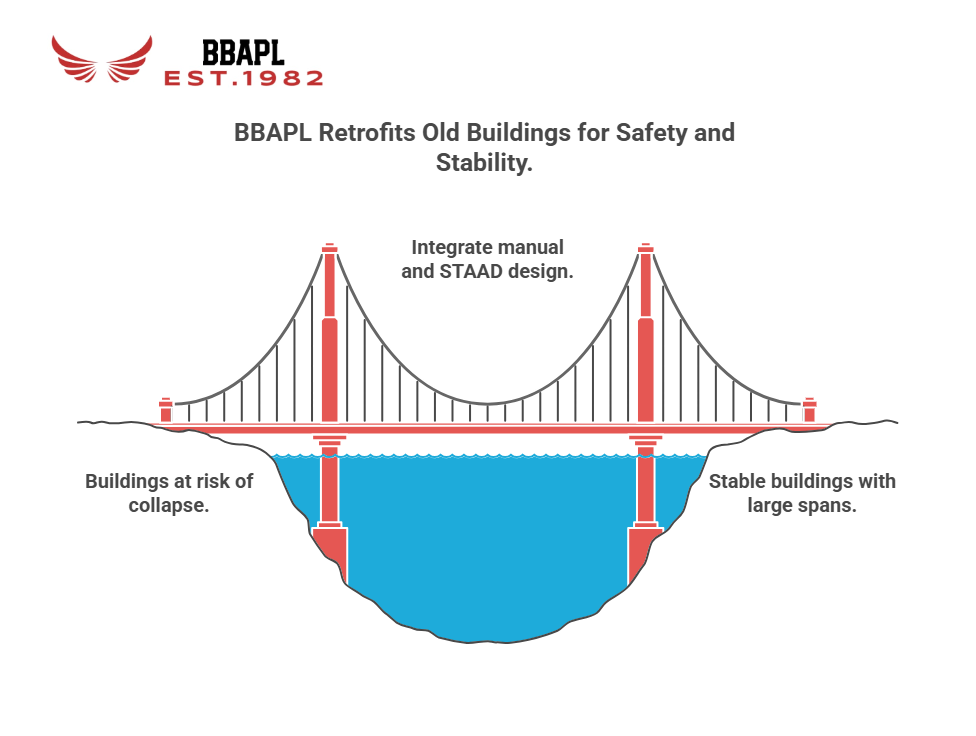 BBAPL
EST.1982

BBAPL Retrofits Old Buildings for Safety and Stability.

Integrate manual and STAAD design.

Buildings at risk of collapse.

Stable buildings with large spans.